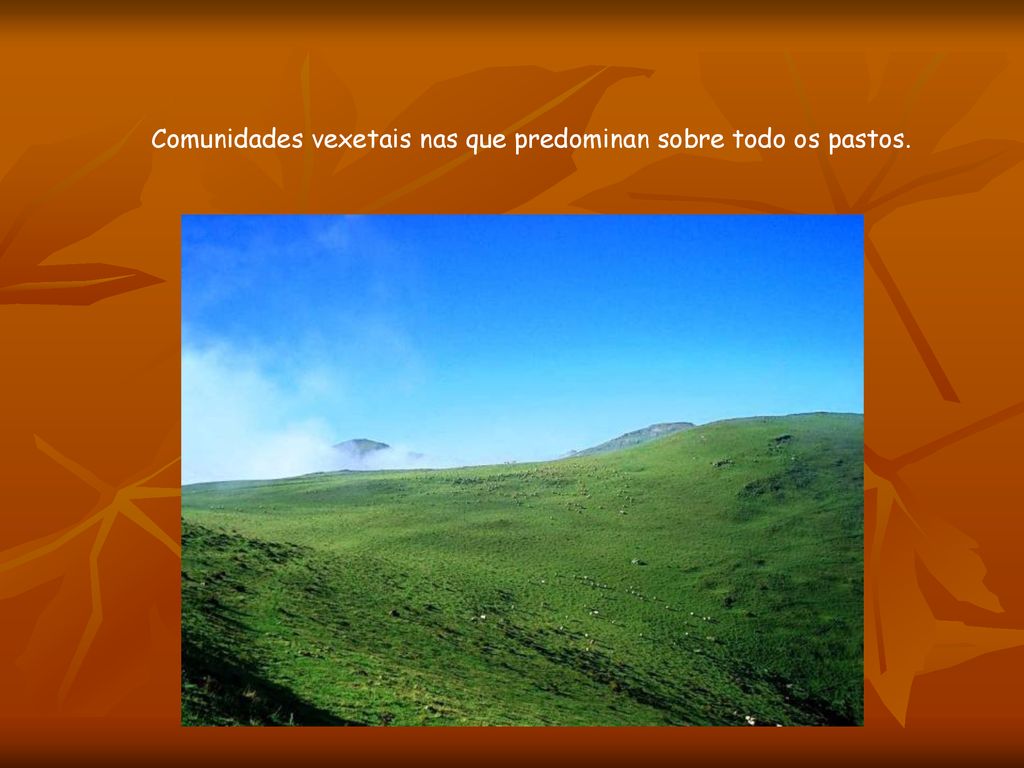 Comunidades vexetais nas que predominan sobre todo os pastos.